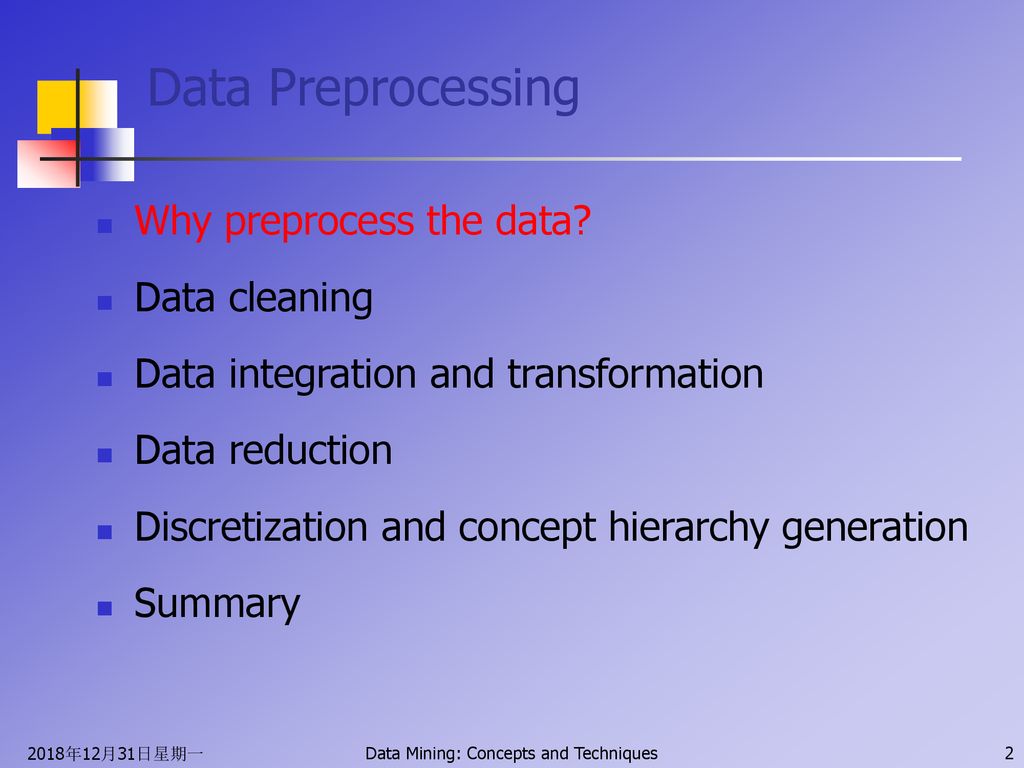 Data Preprocessing

Why preprocess the data?

Data cleaning

Data integration and transformation

Data reduction

Discretization and concept hierarchy generation

Summary

2018年12月31日星期一

Data Mining: Concepts and Techniques

2